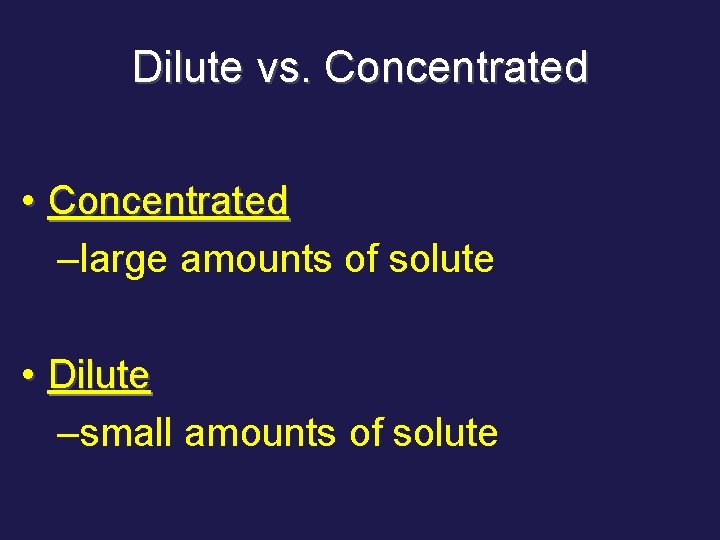 Dilute vs. Concentrated

• Concentrated
–large amounts of solute

• Dilute
–small amounts of solute